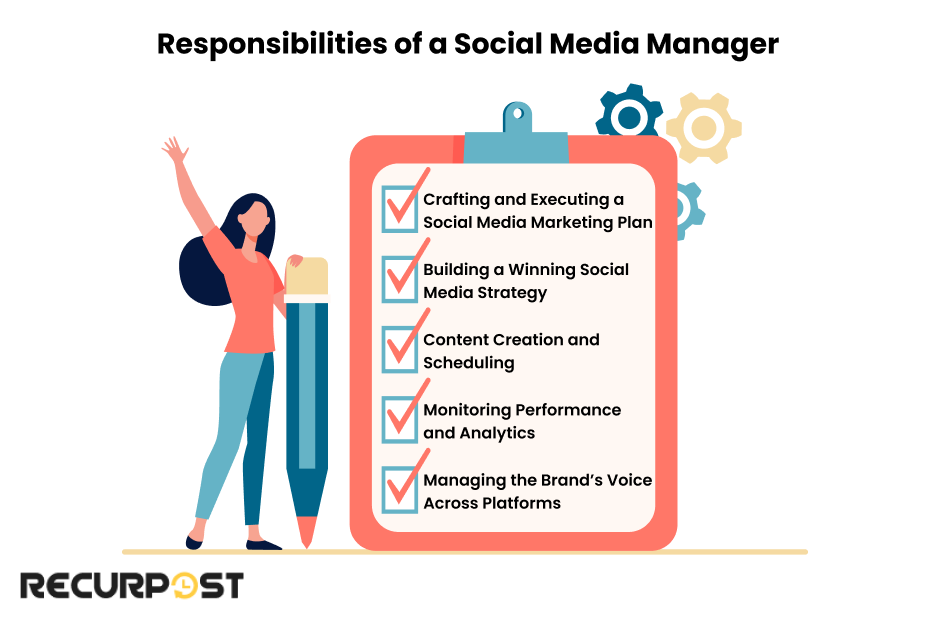 Responsibilities of a Social Media Manager

Crafting and Executing a Social Media Marketing Plan

Building a Winning Social Media Strategy

Content Creation and Scheduling

Monitoring Performance and Analytics

Managing the Brand's Voice Across Platforms

RECURPOST